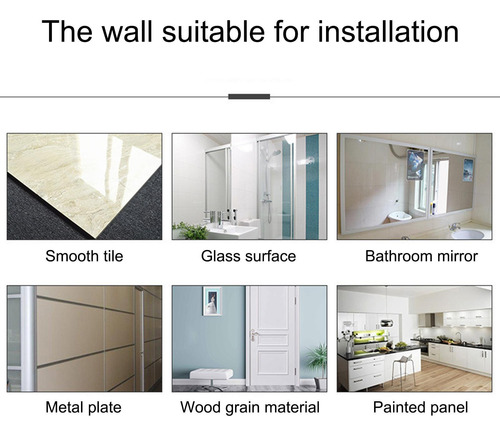 The wall suitable for installation

Smooth tile

Glass surface

Bathroom mirror

Metal plate

Wood grain material

Painted panel